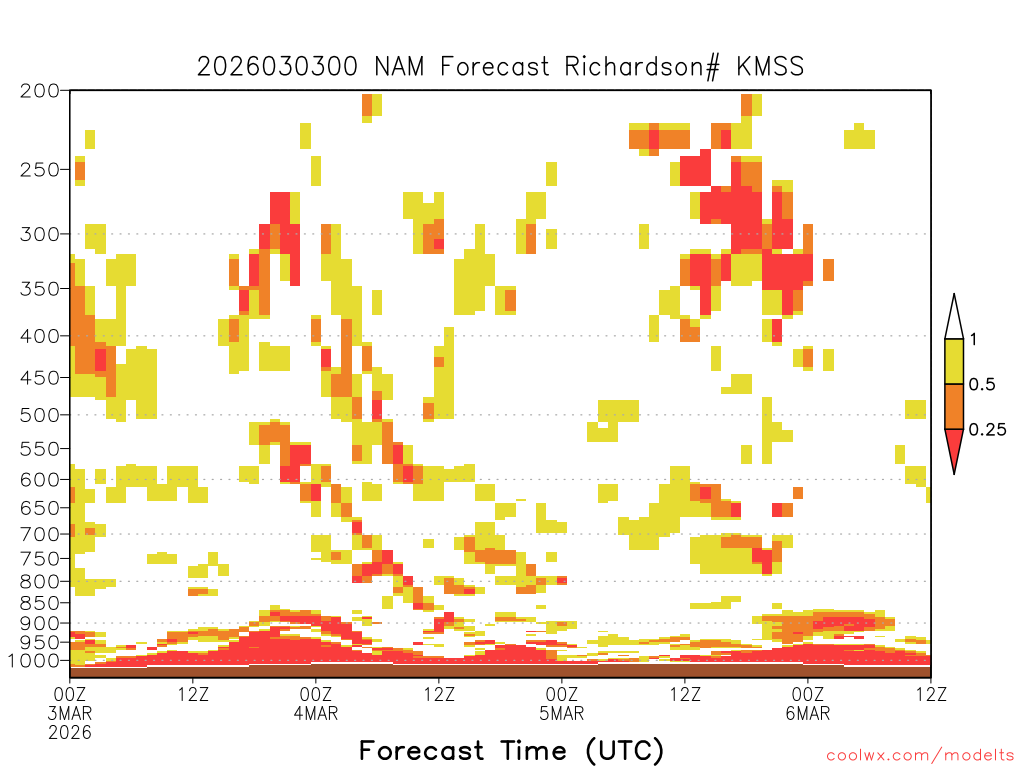 2026030300 NAM Forecast Richardson# KMSS

200
250
300
350
400
450
500
550
600
650
700
750
800
850
900
950
1000

1
0.5
0.25

00Z 3MAR 2026
12Z
00Z 4MAR
12Z
00Z 5MAR
12Z
00Z 6MAR
12Z

Forecast Time (UTC)

coolwx.com/modelts